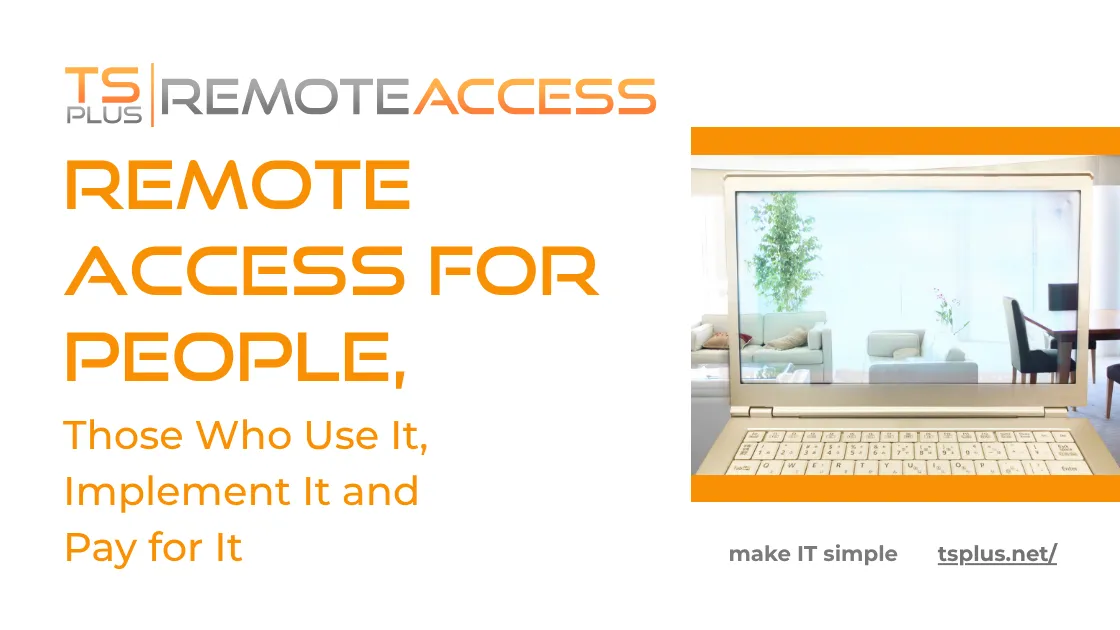 TS PLUS | REMOTE ACCESS

REMOTE ACCESS FOR PEOPLE,

Those Who Use It, Implement It and Pay for It

make IT simple tsplus.net/